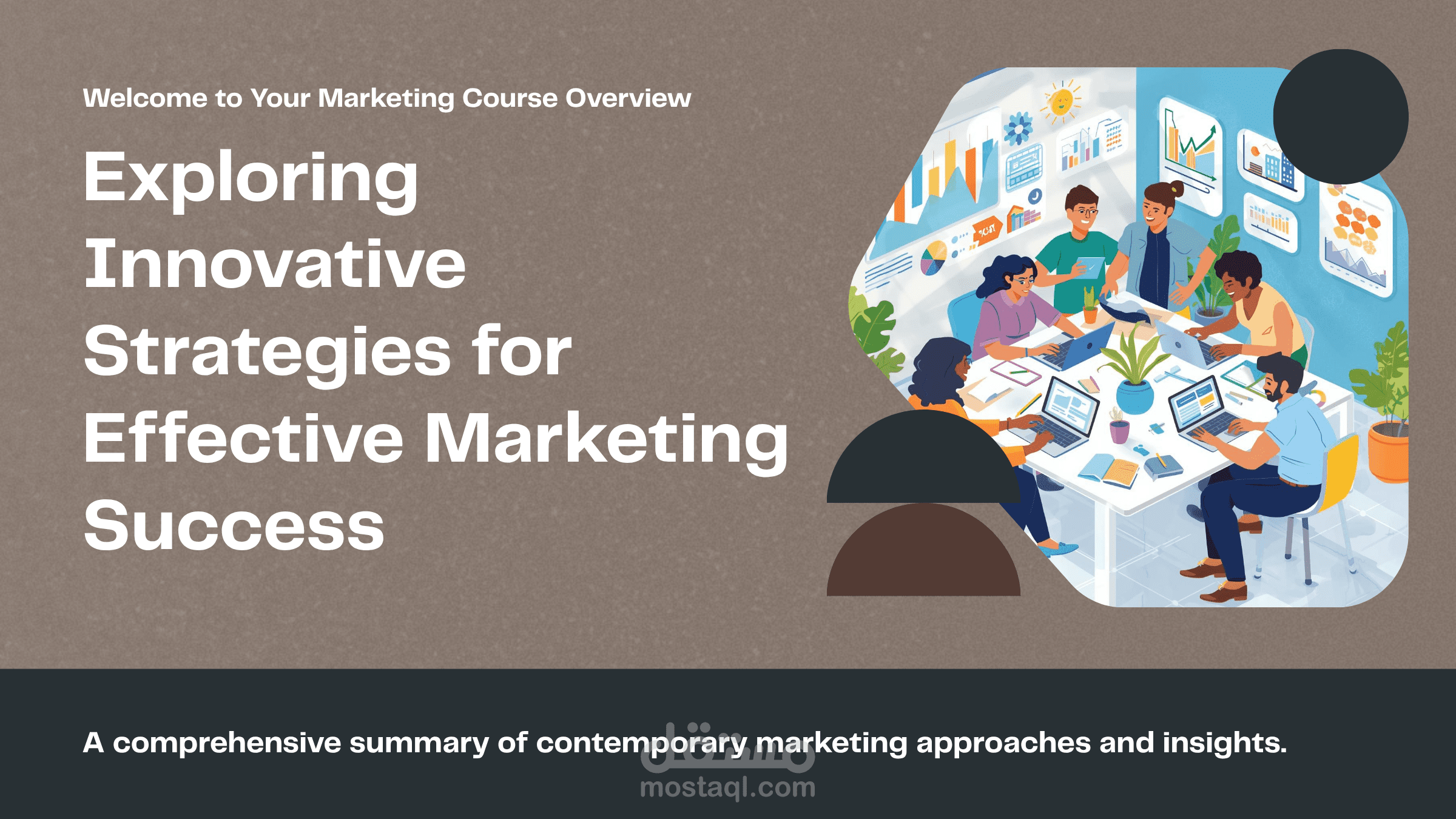 Welcome to Your Marketing Course Overview

Exploring Innovative Strategies for Effective Marketing Success

A comprehensive summary of contemporary marketing approaches and insights.

مستقل
mostaql.com